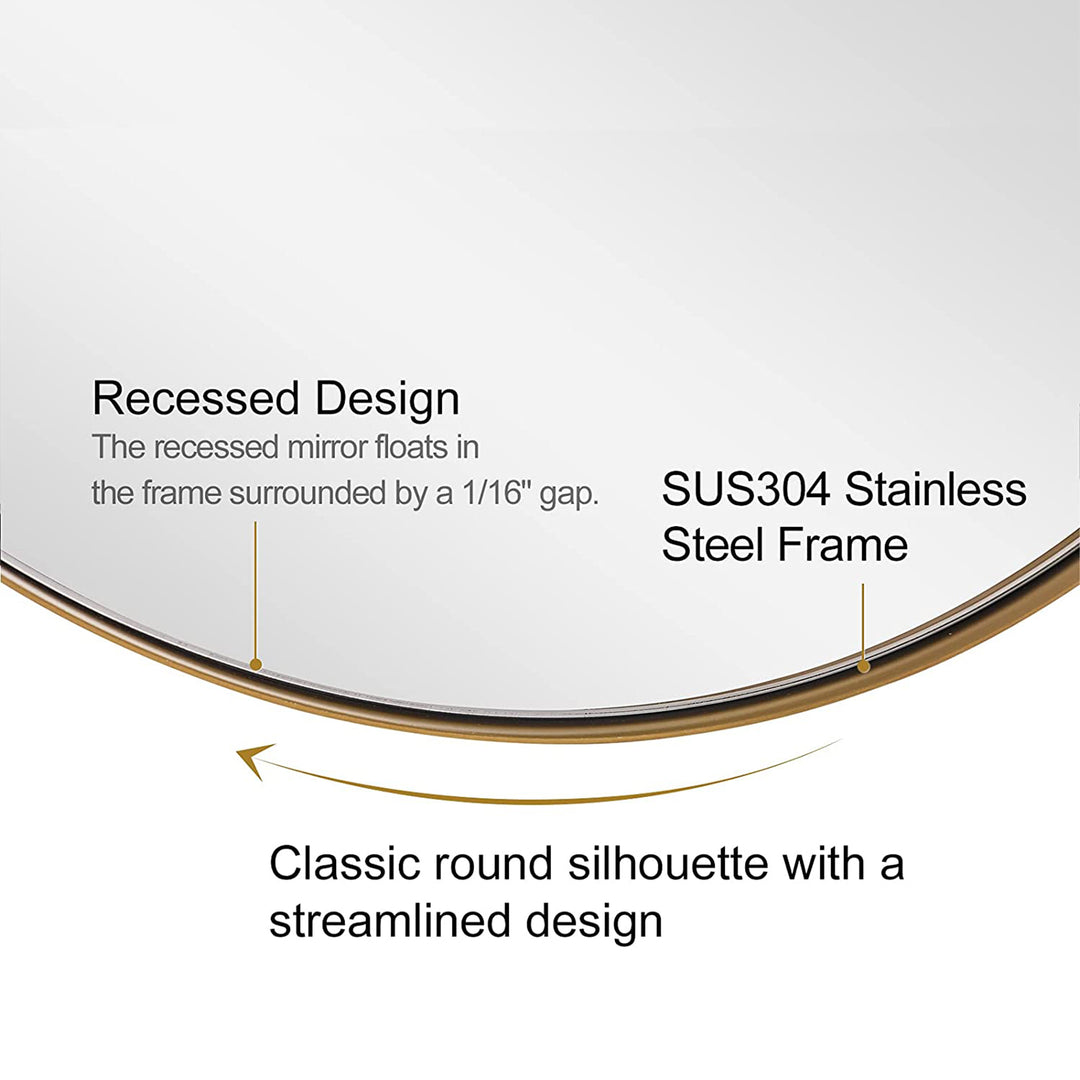 Recessed Design
The recessed mirror floats in the frame surrounded by a 1/16" gap.

SUS304 Stainless Steel Frame

Classic round silhouette with a streamlined design